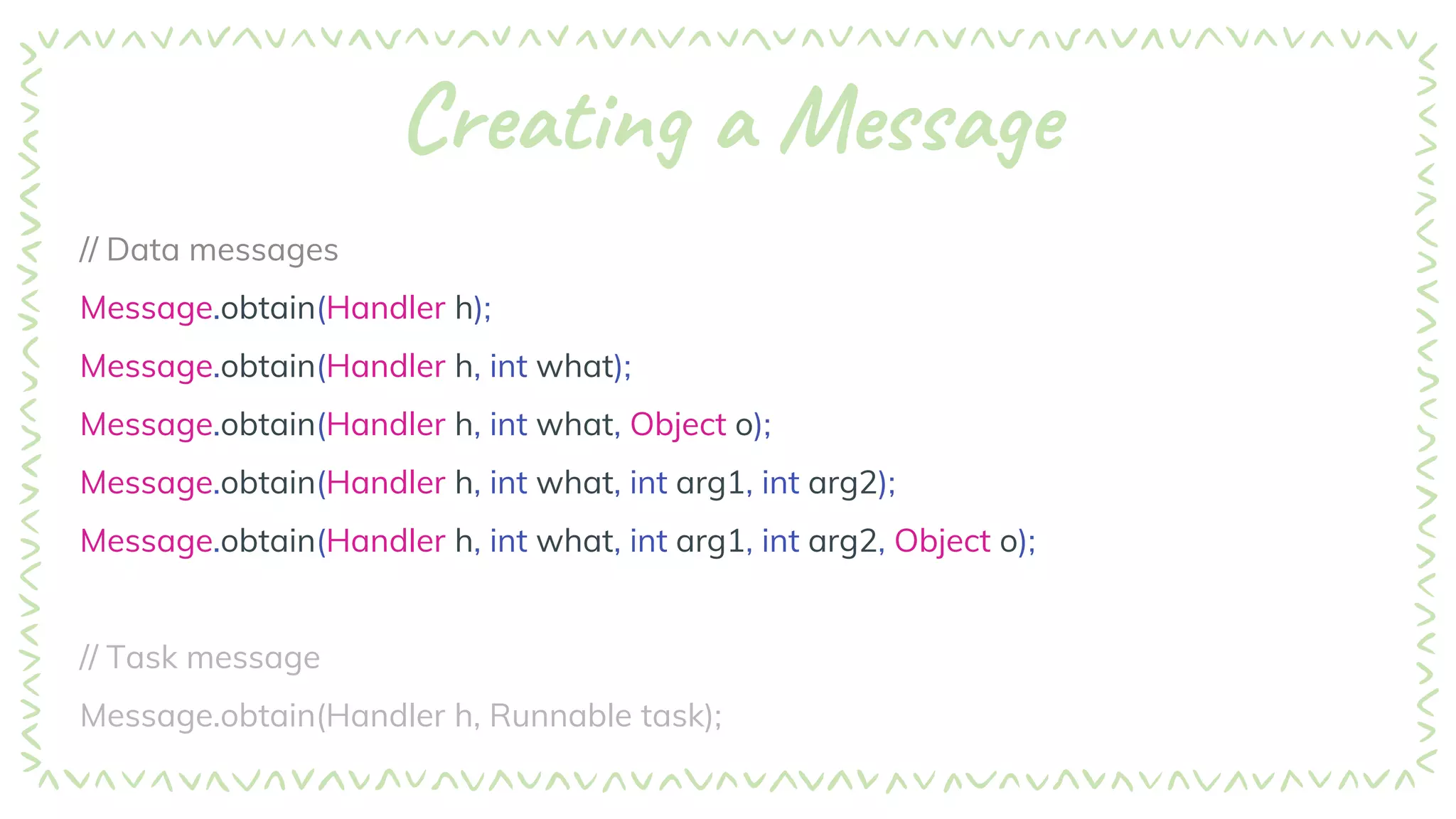 Creating a Message

// Data messages

Message.obtain(Handler h);

Message.obtain(Handler h, int what);

Message.obtain(Handler h, int what, Object o);

Message.obtain(Handler h, int what, int arg1, int arg2);

Message.obtain(Handler h, int what, int arg1, int arg2, Object o);

// Task message

Message.obtain(Handler h, Runnable task);